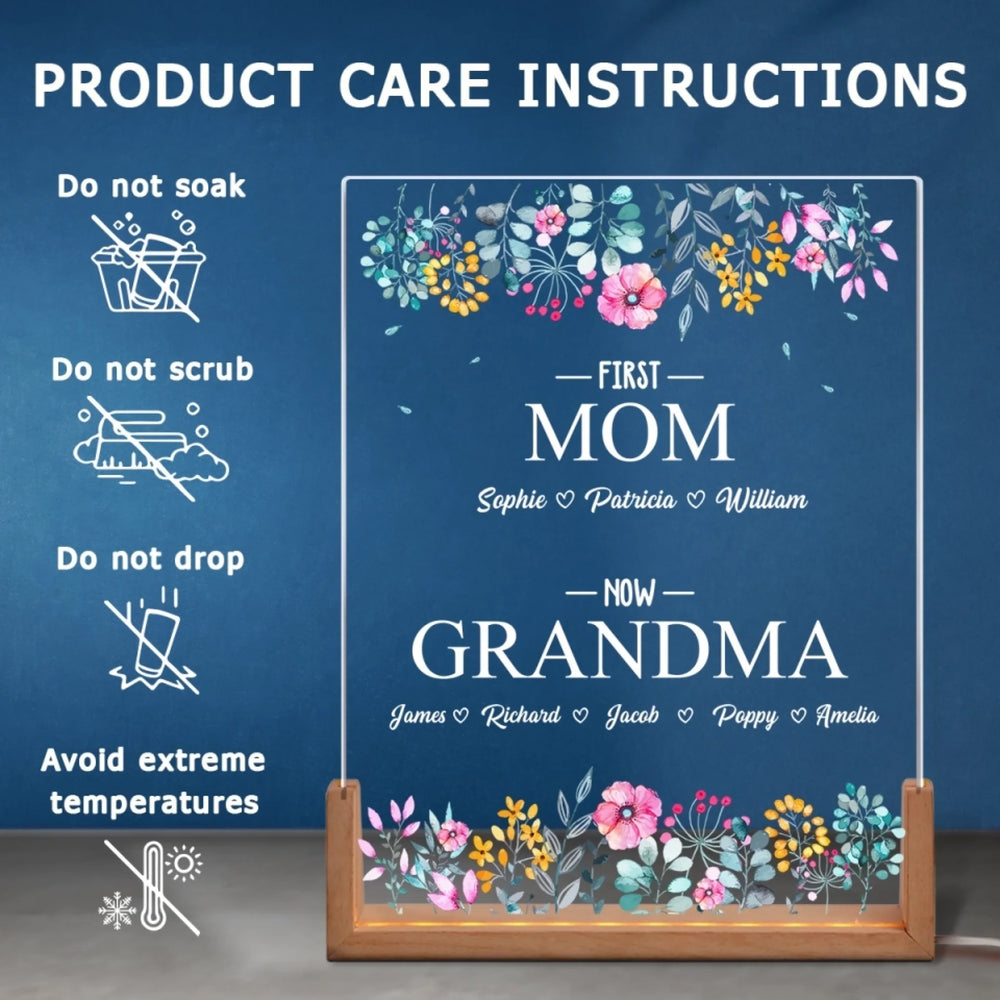 PRODUCT CARE INSTRUCTIONS

Do not soak

Do not scrub

Do not drop

Avoid extreme temperatures

— FIRST —
MOM
Sophie ♡ Patricia ♡ William

— NOW —
GRANDMA
James ♡ Richard ♡ Jacob ♡ Poppy ♡ Amelia